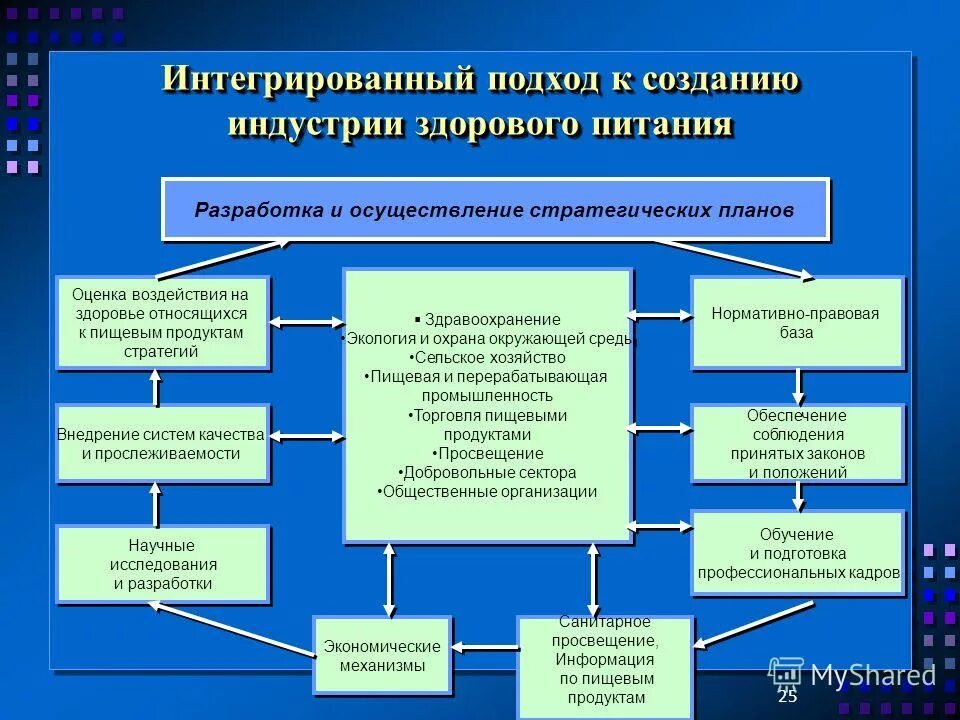 Интегрированный подход к созданию индустрии здорового питания

Разработка и осуществление стратегических планов

Оценка воздействия на здоровье относящихся к пищевым продуктам стратегий

Внедрение систем качества и прослеживаемости

Научные исследования и разработки

▪ Здравоохранение
•Экология и охрана окружающей среды
•Сельское хозяйство
•Пищевая и перерабатывающая промышленность
•Торговля пищевыми продуктами
•Просвещение
•Добровольные сектора
•Общественные организации

Нормативно-правовая база

Обеспечение соблюдения принятых законов и положений

Обучение и подготовка профессиональных кадров

Экономические механизмы

Санитарное просвещение, Информация по пищевым продуктам

MyShared

25